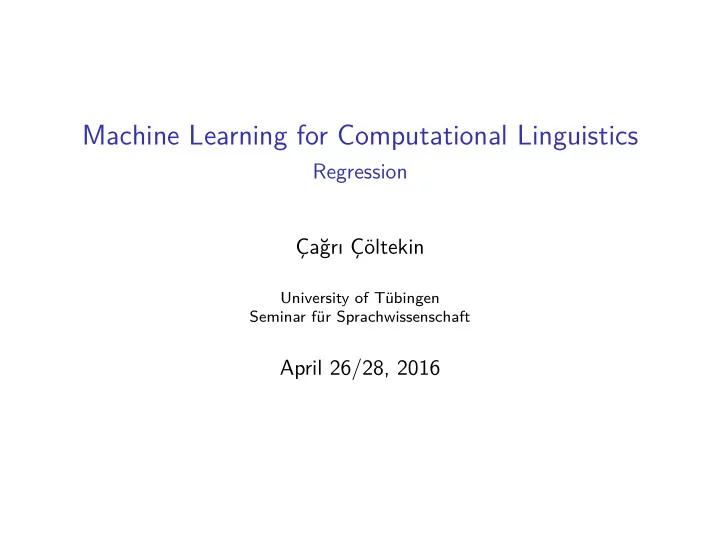 Machine Learning for Computational Linguistics
Regression

Çağrı Çöltekin

University of Tübingen
Seminar für Sprachwissenschaft

April 26/28, 2016